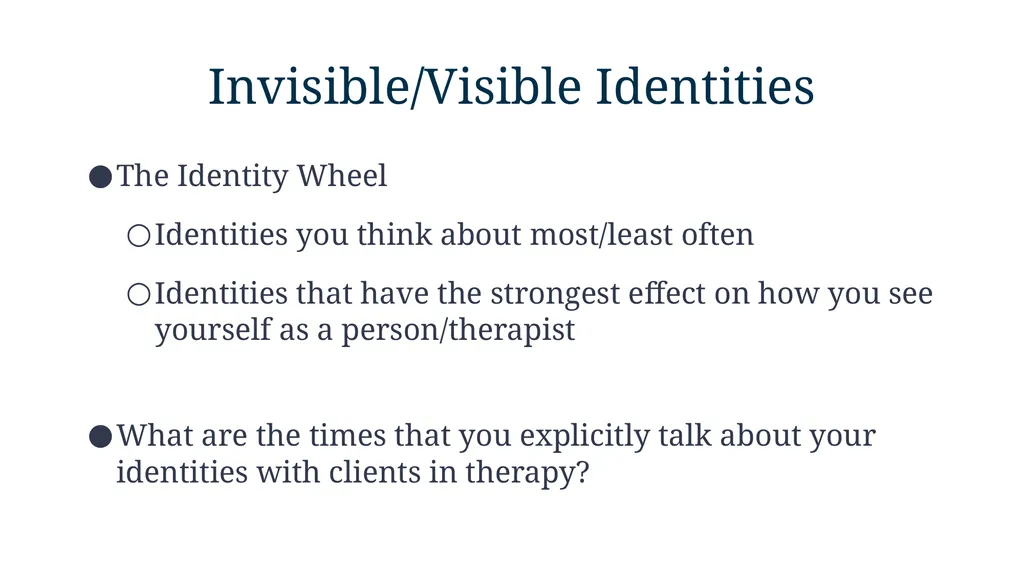 Invisible/Visible Identities

● The Identity Wheel

○ Identities you think about most/least often

○ Identities that have the strongest effect on how you see yourself as a person/therapist

● What are the times that you explicitly talk about your identities with clients in therapy?